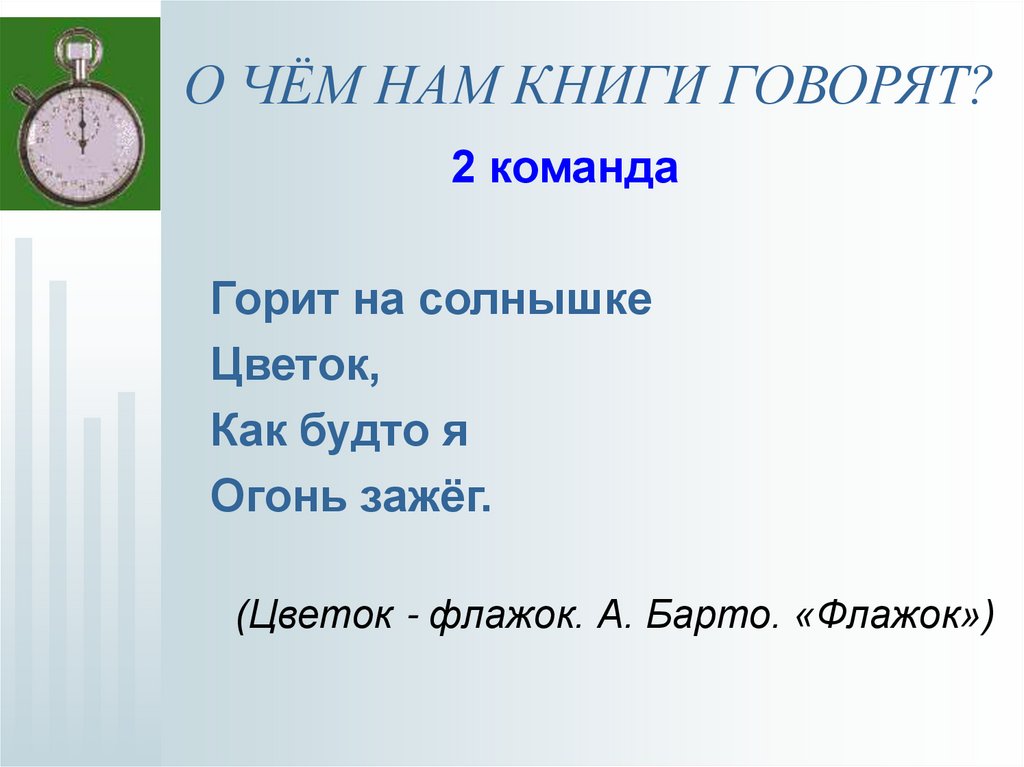 О ЧЁМ НАМ КНИГИ ГОВОРЯТ?

2 команда

Горит на солнышке
Цветок,
Как будто я
Огонь зажёг.

(Цветок - флажок. А. Барто. «Флажок»)